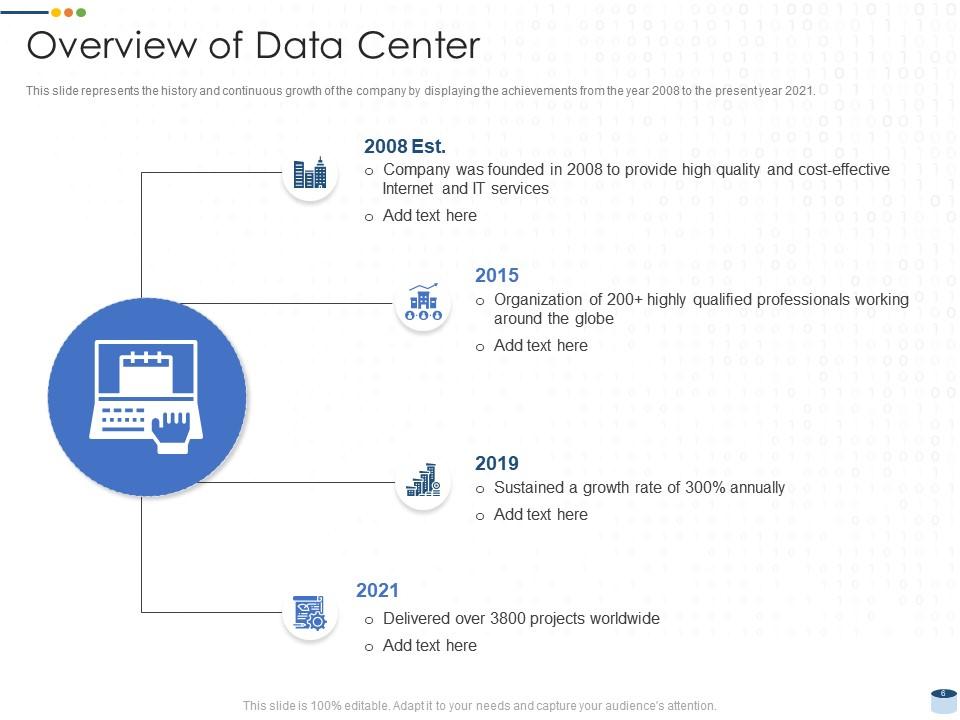 Overview of Data Center

This slide represents the history and continuous growth of the company by displaying the achievements from the year 2008 to the present year 2021.

2008 Est.

o Company was founded in 2008 to provide high quality and cost-effective Internet and IT services

o Add text here

2015

o Organization of 200+ highly qualified professionals working around the globe

o Add text here

2019

o Sustained a growth rate of 300% annually

o Add text here

2021

o Delivered over 3800 projects worldwide

o Add text here

This slide is 100% editable. Adapt it to your needs and capture your audience's attention.

6